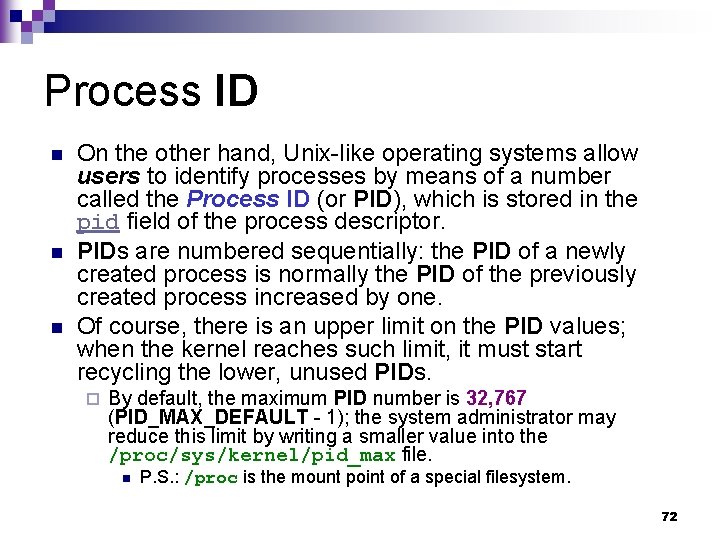 Process ID

On the other hand, Unix-like operating systems allow users to identify processes by means of a number called the Process ID (or PID), which is stored in the pid field of the process descriptor.

PIDs are numbered sequentially: the PID of a newly created process is normally the PID of the previously created process increased by one.

Of course, there is an upper limit on the PID values; when the kernel reaches such limit, it must start recycling the lower, unused PIDs.

By default, the maximum PID number is 32,767 (PID_MAX_DEFAULT - 1); the system administrator may reduce this limit by writing a smaller value into the /proc/sys/kernel/pid_max file.

P.S.: /proc is the mount point of a special filesystem.

72